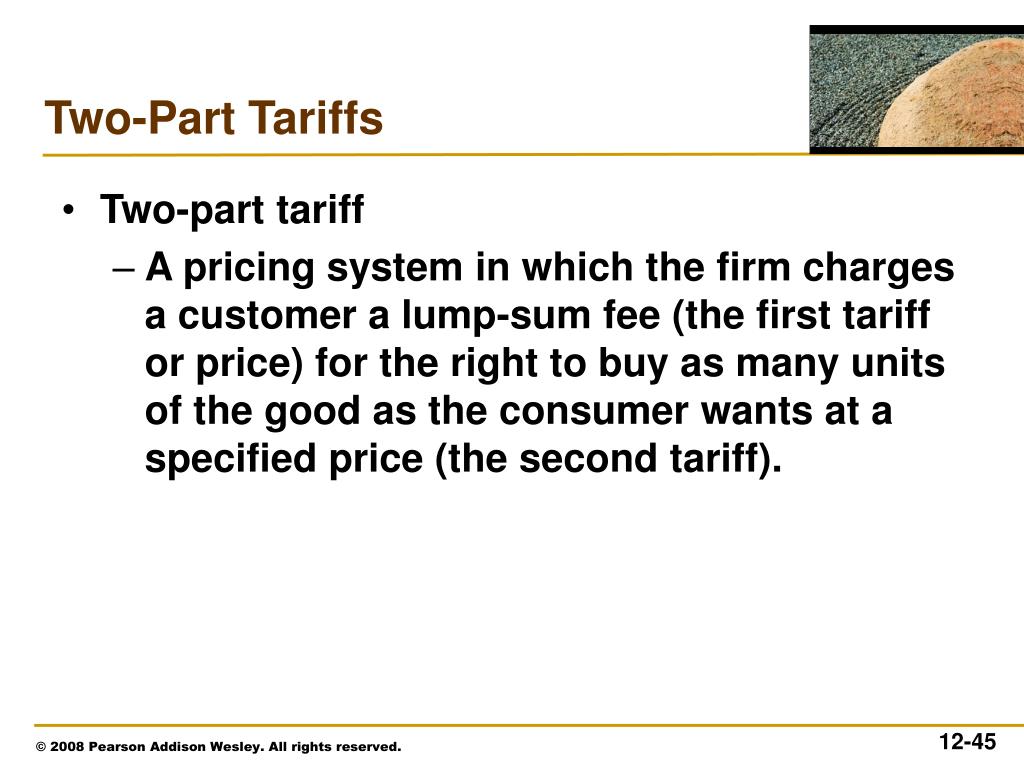 Two-Part Tariffs

• Two-part tariff
– A pricing system in which the firm charges a customer a lump-sum fee (the first tariff or price) for the right to buy as many units of the good as the consumer wants at a specified price (the second tariff).

© 2008 Pearson Addison Wesley. All rights reserved.

12-45